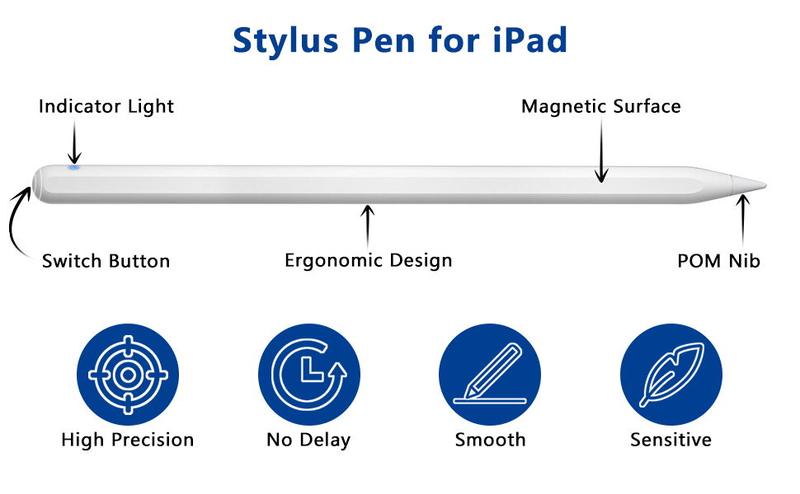 Stylus Pen for iPad

Indicator Light

Magnetic Surface

Switch Button

Ergonomic Design

POM Nib

High Precision

No Delay

Smooth

Sensitive